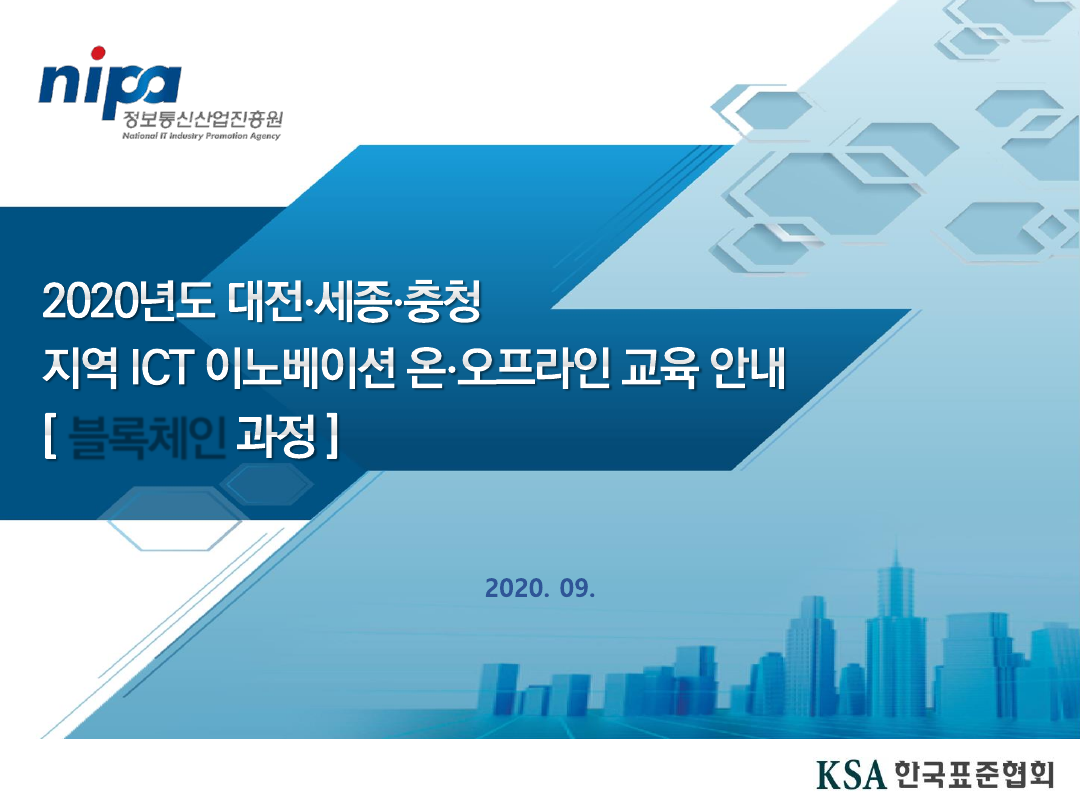 nipa
정보통신산업진흥원
National IT Industry Promotion Agency

2020년도 대전·세종·충청
지역 ICT 이노베이션 온·오프라인 교육 안내
[ 블록체인 과정 ]

2020. 09.

KSA 한국표준협회